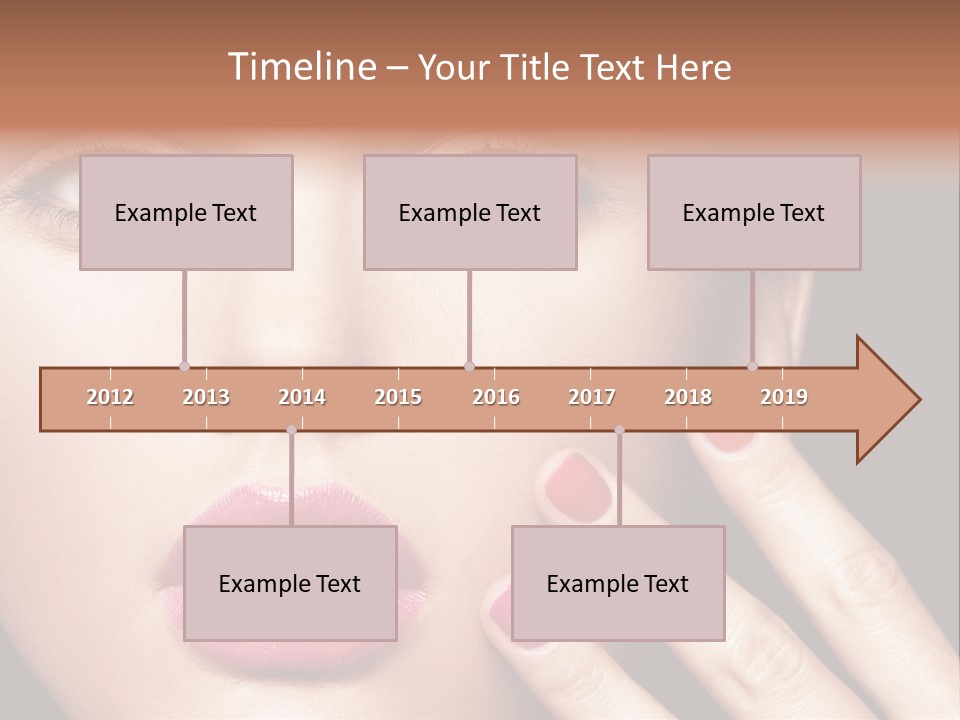 Timeline – Your Title Text Here

Example Text

Example Text

Example Text

2012 2013 2014 2015 2016 2017 2018 2019

Example Text

Example Text